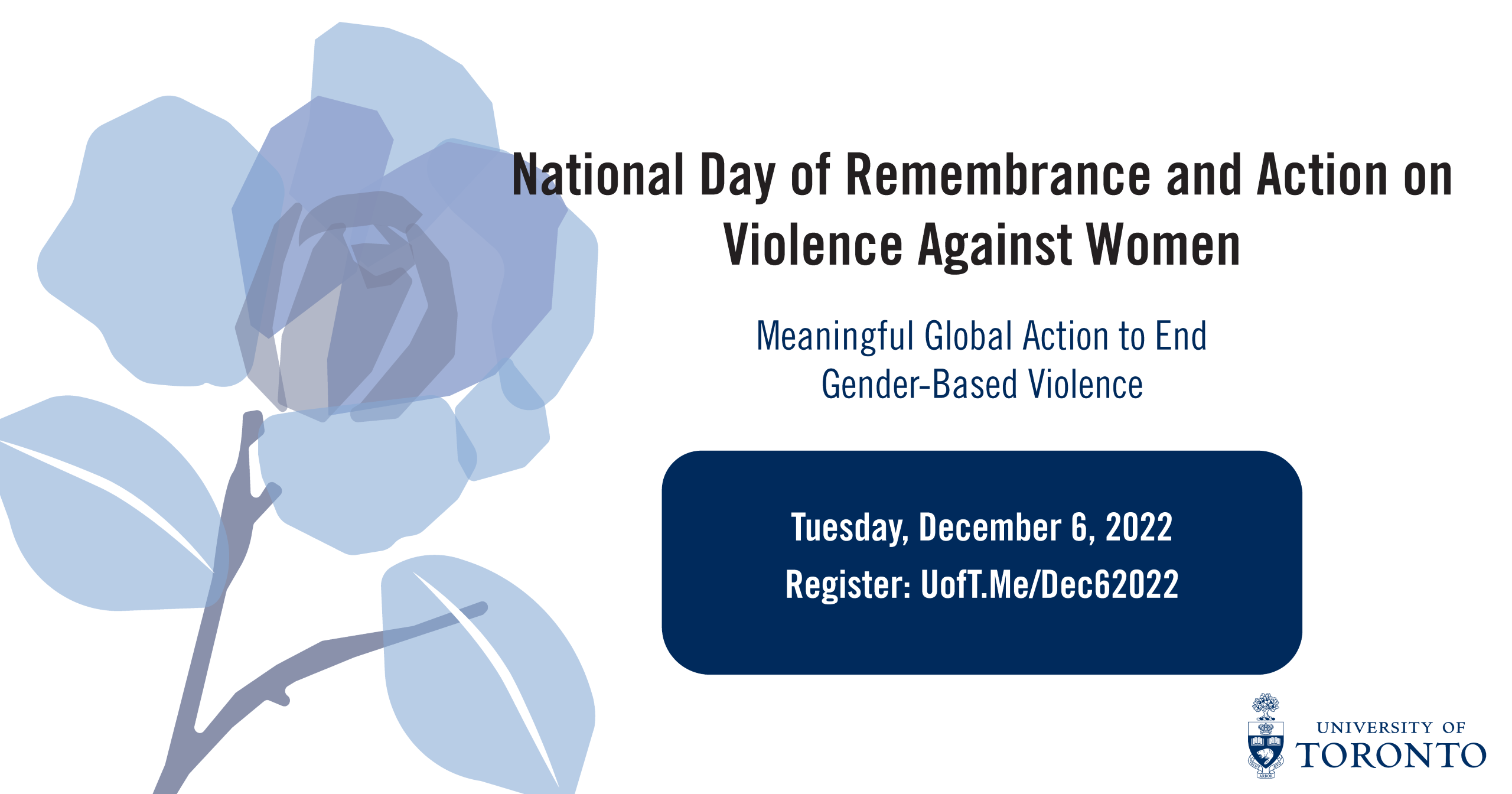 National Day of Remembrance and Action on Violence Against Women

Meaningful Global Action to End Gender-Based Violence

Tuesday, December 6, 2022

Register: UofT.Me/Dec62022

UNIVERSITY OF TORONTO